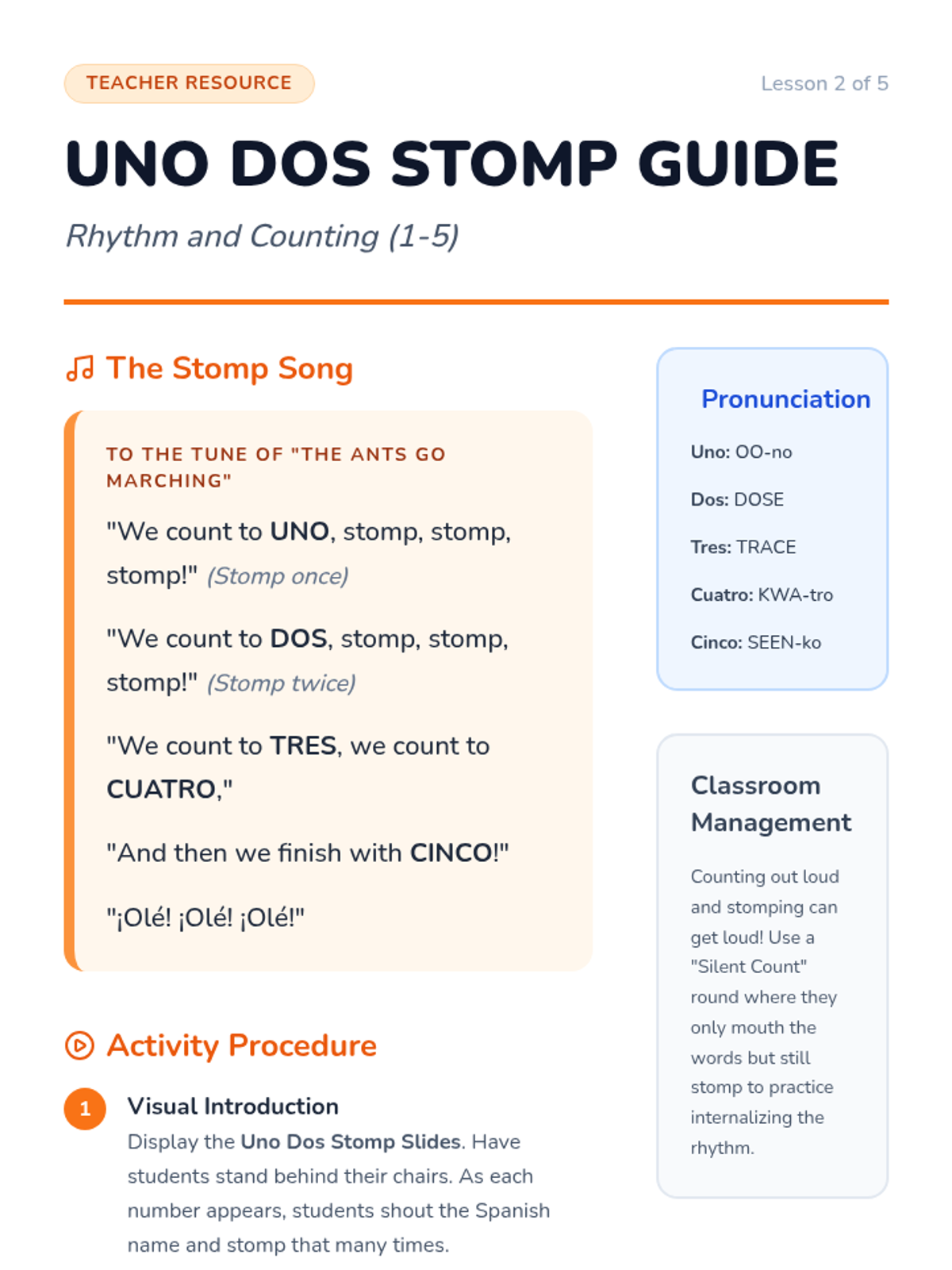 TEACHER RESOURCE

Lesson 2 of 5

UNO DOS STOMP GUIDE

Rhythm and Counting (1-5)

The Stomp Song

TO THE TUNE OF "THE ANTS GO MARCHING"

"We count to UNO, stomp, stomp, stomp!" (Stomp once)

"We count to DOS, stomp, stomp, stomp!" (Stomp twice)

"We count to TRES, we count to CUATRO,"

"And then we finish with CINCO!"

"¡Olé! ¡Olé! ¡Olé!"

Activity Procedure

1 Visual Introduction
Display the Uno Dos Stomp Slides. Have students stand behind their chairs. As each number appears, students shout the Spanish name and stomp that many times.

Pronunciation

Uno: OO-no

Dos: DOSE

Tres: TRACE

Cuatro: KWA-tro

Cinco: SEEN-ko

Classroom Management

Counting out loud and stomping can get loud! Use a "Silent Count" round where they only mouth the words but still stomp to practice internalizing the rhythm.